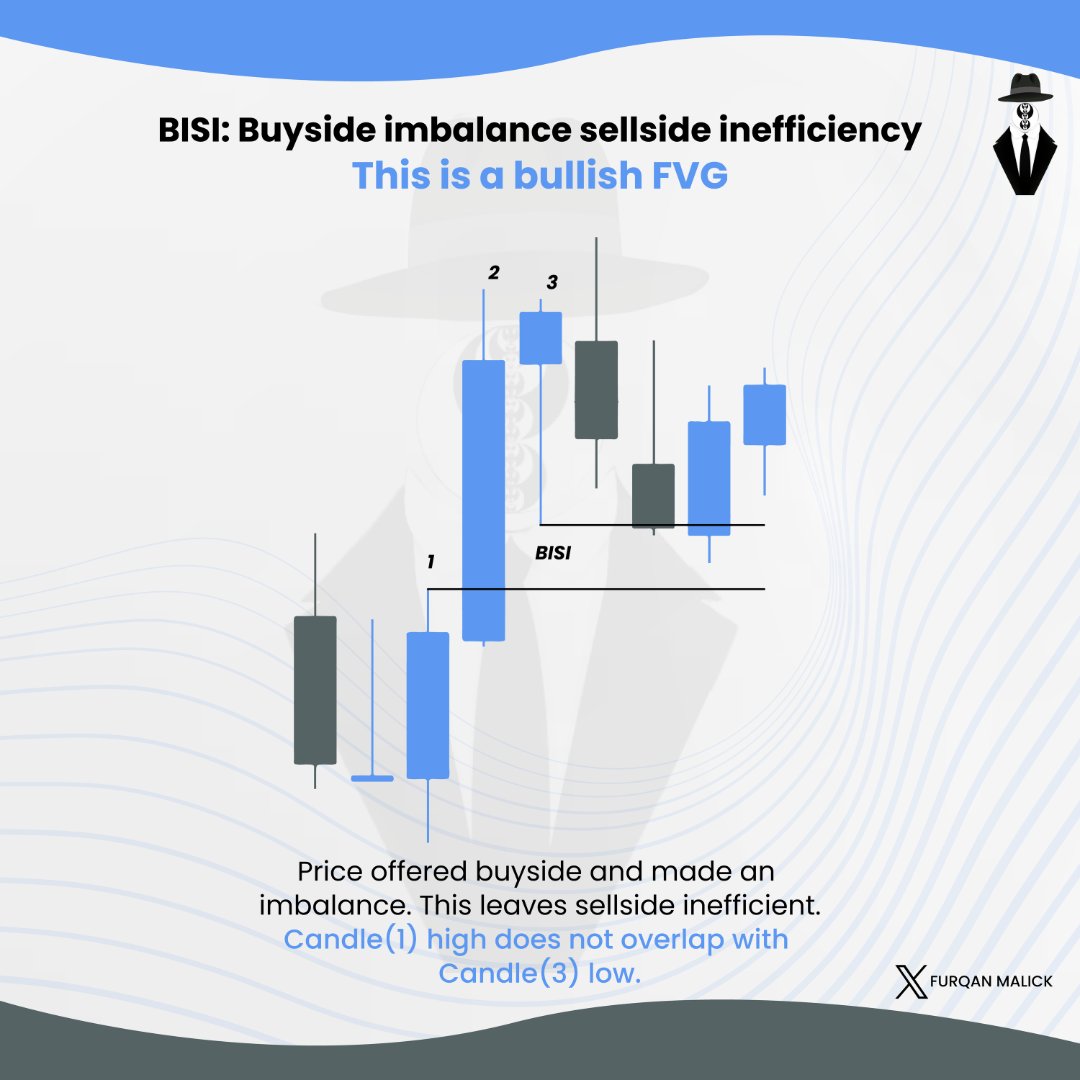 BISI: Buyside imbalance sellside inefficiency
This is a bullish FVG

2
3
BISI
1

Price offered buyside and made an imbalance. This leaves sellside inefficient. Candle(1) high does not overlap with Candle(3) low.

FURQAN MALICK